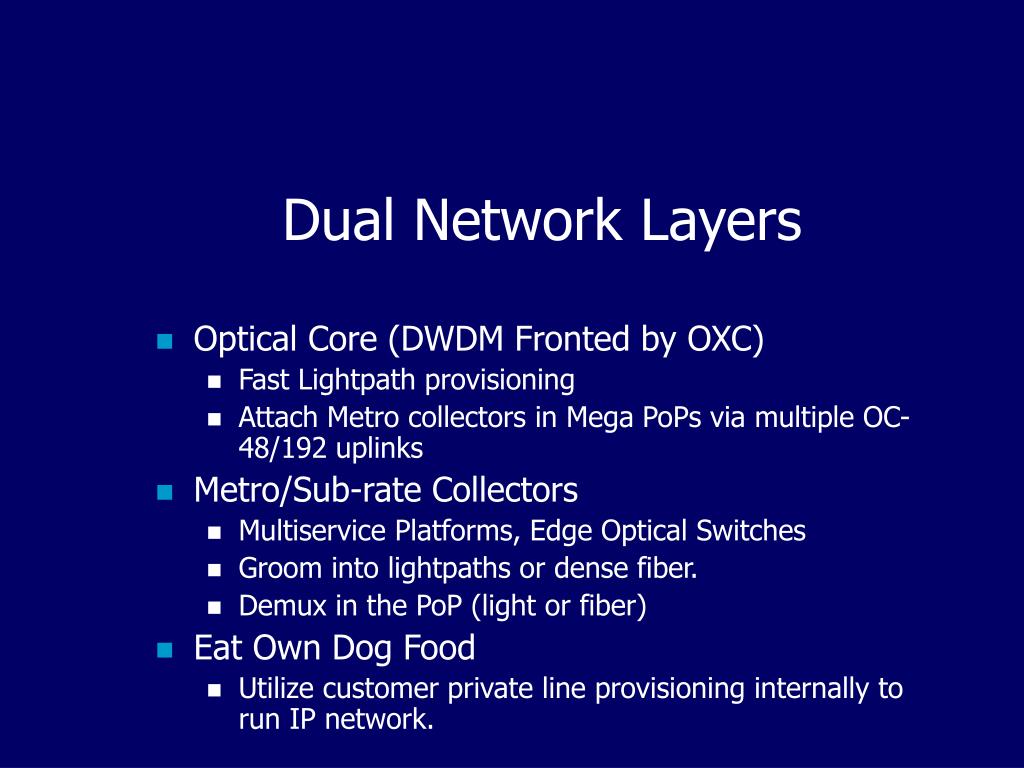 Dual Network Layers

- Optical Core (DWDM Fronted by OXC)
  - Fast Lightpath provisioning
  - Attach Metro collectors in Mega PoPs via multiple OC-48/192 uplinks
- Metro/Sub-rate Collectors
  - Multiservice Platforms, Edge Optical Switches
  - Groom into lightpaths or dense fiber.
  - Demux in the PoP (light or fiber)
- Eat Own Dog Food
  - Utilize customer private line provisioning internally to run IP network.